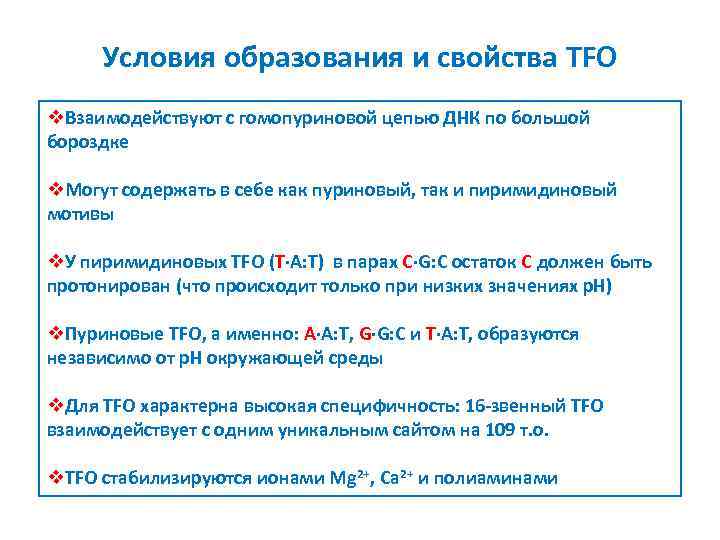 Условия образования и свойства TFO

❖Взаимодействуют с гомопуриновой цепью ДНК по большой бороздке

❖Могут содержать в себе как пуриновый, так и пиримидиновый мотивы

❖У пиримидиновых TFO (T·A:T) в парах C·G:C остаток C должен быть протонирован (что происходит только при низких значениях pH)

❖Пуриновые TFO, а именно: A·A:T, G·G:C и T·A:T, образуются независимо от pH окружающей среды

❖Для TFO характерна высокая специфичность: 16-звенный TFO взаимодействует с одним уникальным сайтом на 109 т.о.

❖TFO стабилизируются ионами $Mg^{2+}$, $Ca^{2+}$ и полиаминами